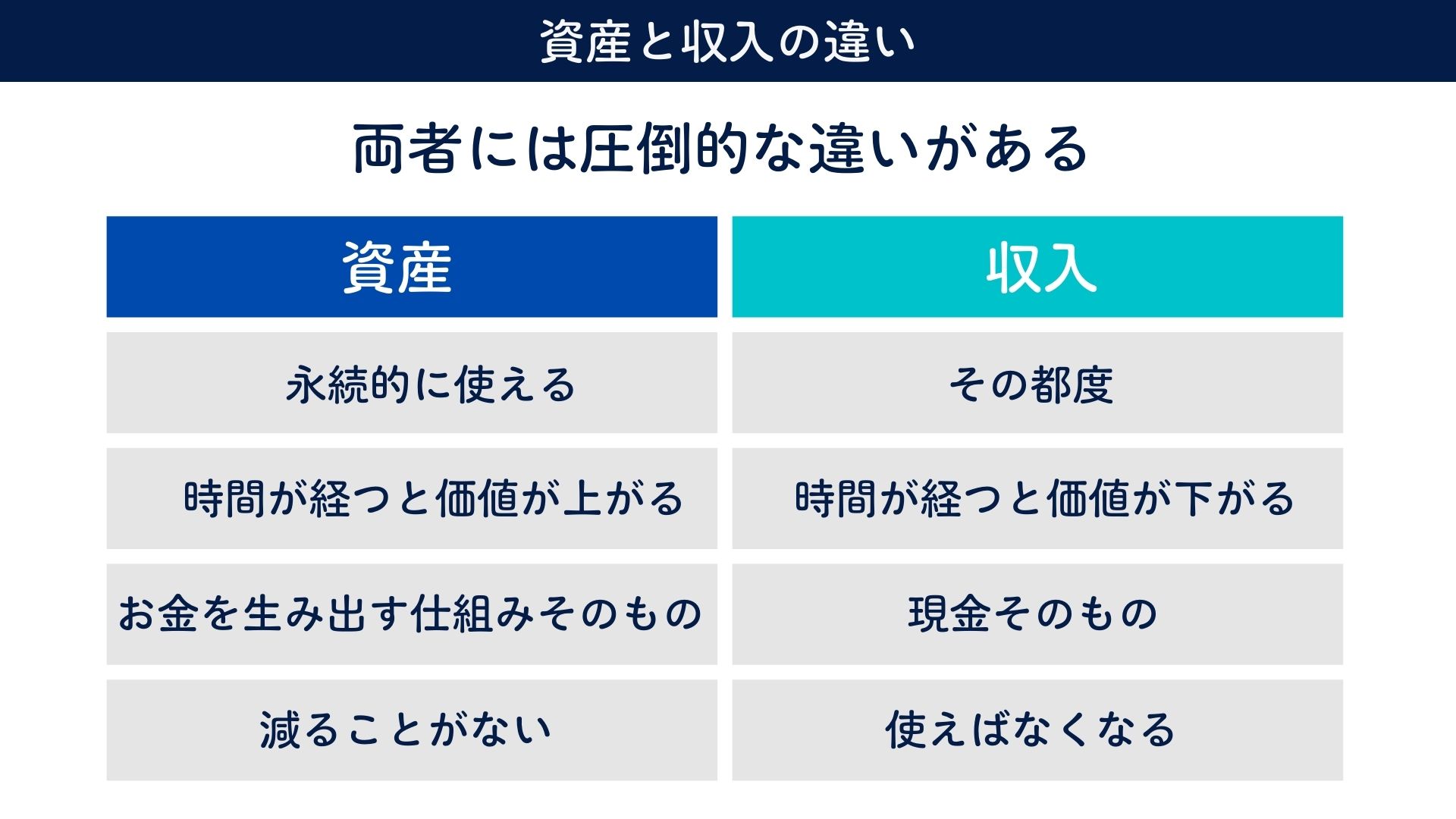 資産と収入の違い

両者には圧倒的な違いがある

| 資産 | 収入 |
|---|---|
| 永続的に使える | その都度 |
| 時間が経つと価値が上がる | 時間が経つと価値が下がる |
| お金を生み出す仕組みそのもの | 現金そのもの |
| 減ることがない | 使えばなくなる |